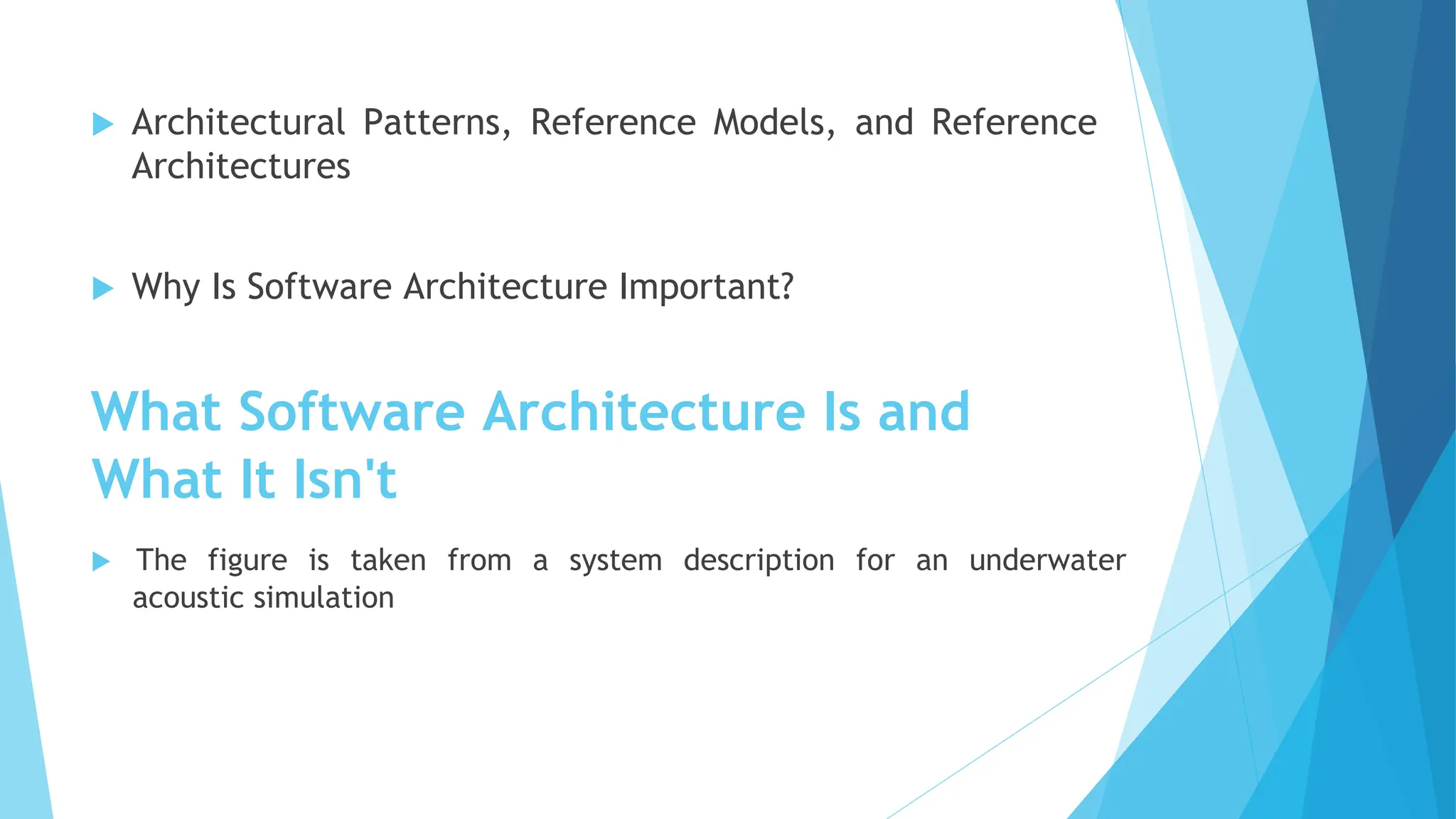 Architectural Patterns, Reference Models, and Reference Architectures

Why Is Software Architecture Important?

What Software Architecture Is and What It Isn't

The figure is taken from a system description for an underwater acoustic simulation